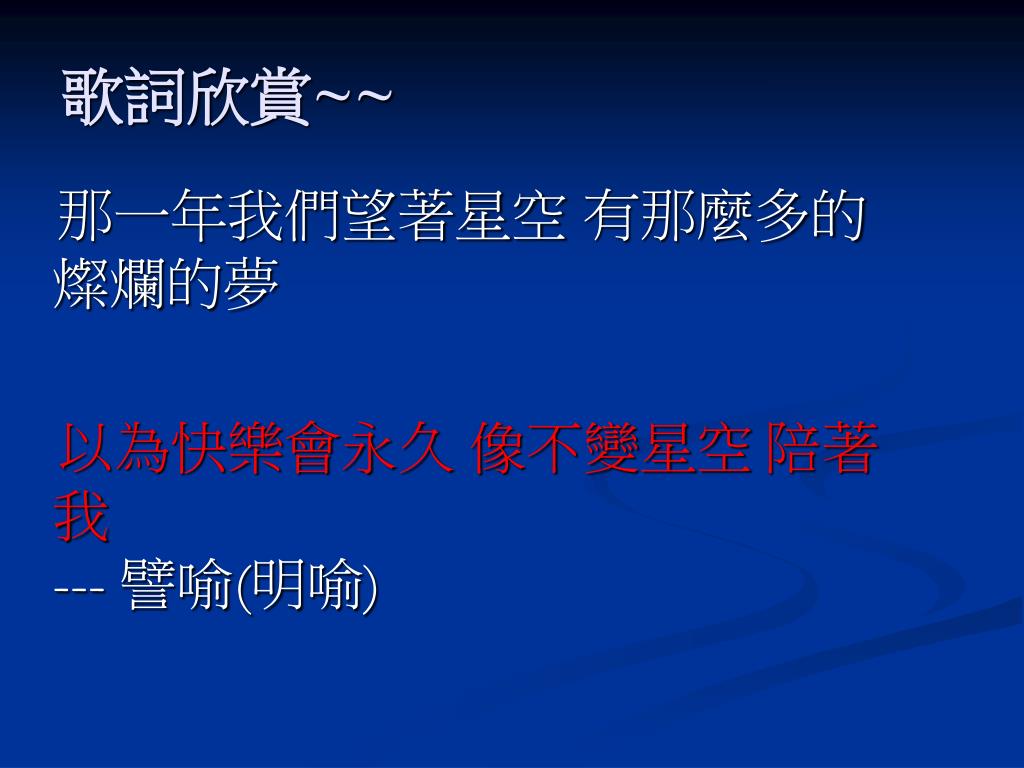 歌詞欣賞~~

那一年我們望著星空 有那麼多的燦爛的夢

以為快樂會永久 像不變星空 陪著我
--- 譬喻(明喻)